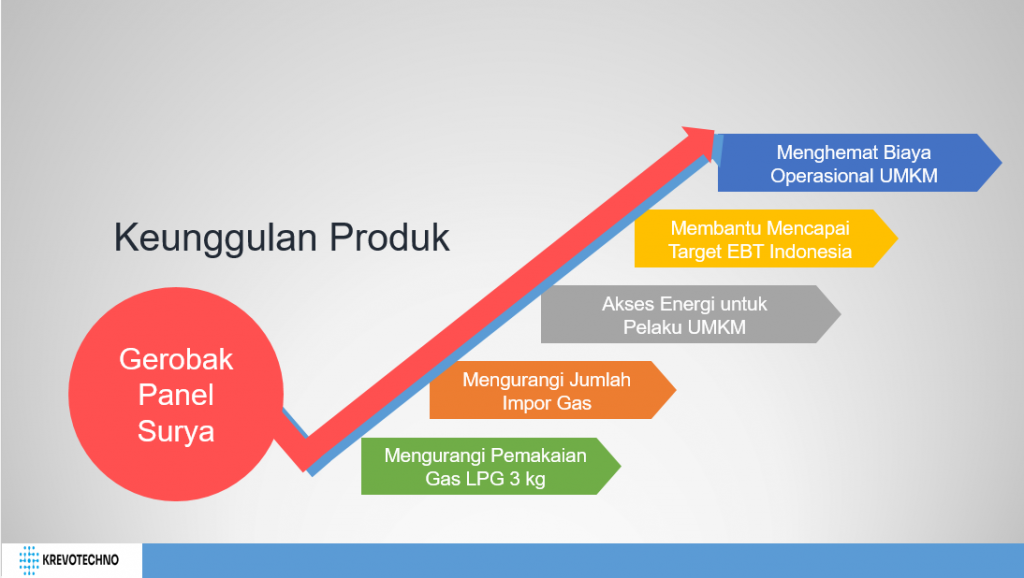 Keunggulan Produk

Gerobak Panel Surya

Menghemat Biaya Operasional UMKM

Membantu Mencapai Target EBT Indonesia

Akses Energi untuk Pelaku UMKM

Mengurangi Jumlah Impor Gas

Mengurangi Pemakaian Gas LPG 3 kg

KREVOTECHNO